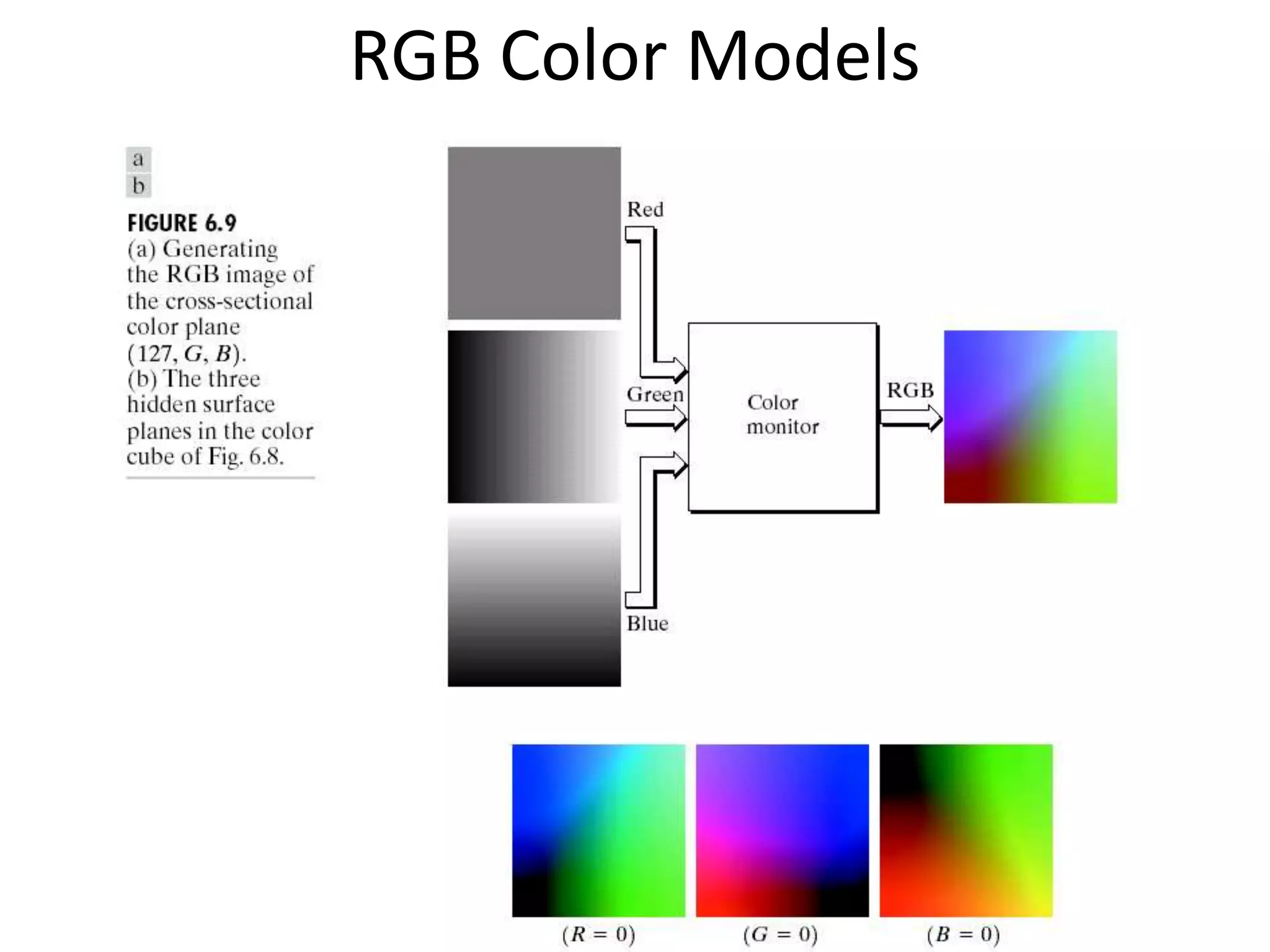 RGB Color Models

a
b

FIGURE 6.9
(a) Generating the RGB image of the cross-sectional color plane $(127, G, B)$.
(b) The three hidden surface planes in the color cube of Fig. 6.8.

Red

Green

Blue

Color monitor

RGB

$(R = 0)$ $(G = 0)$ $(B = 0)$